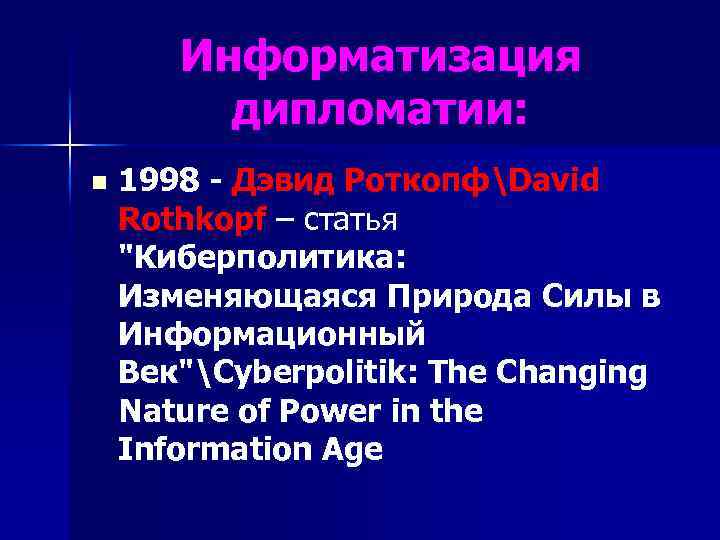 Информатизация дипломатии:

1998 - Дэвид Роткопф\David Rothkopf – статья "Киберполитика: Изменяющаяся Природа Силы в Информационный Век"\Cyberpolitik: The Changing Nature of Power in the Information Age